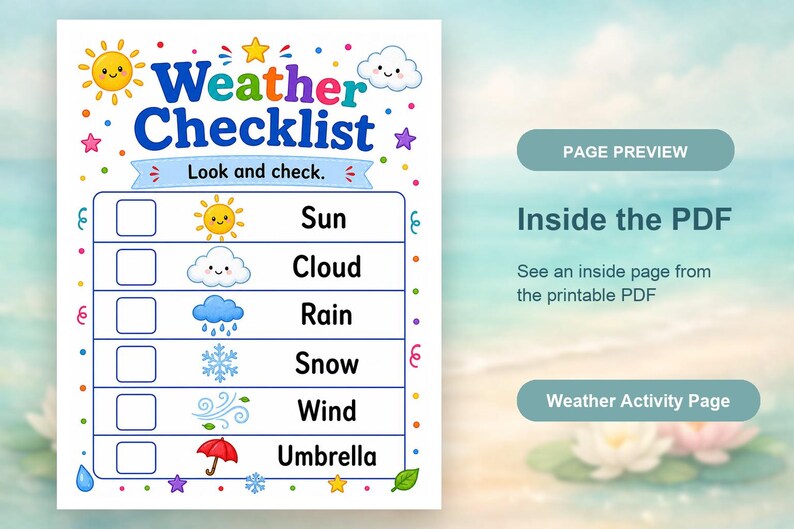 Weather Checklist

Look and check.

☐ Sun
☐ Cloud
☐ Rain
☐ Snow
☐ Wind
☐ Umbrella

PAGE PREVIEW

Inside the PDF

See an inside page from the printable PDF

Weather Activity Page